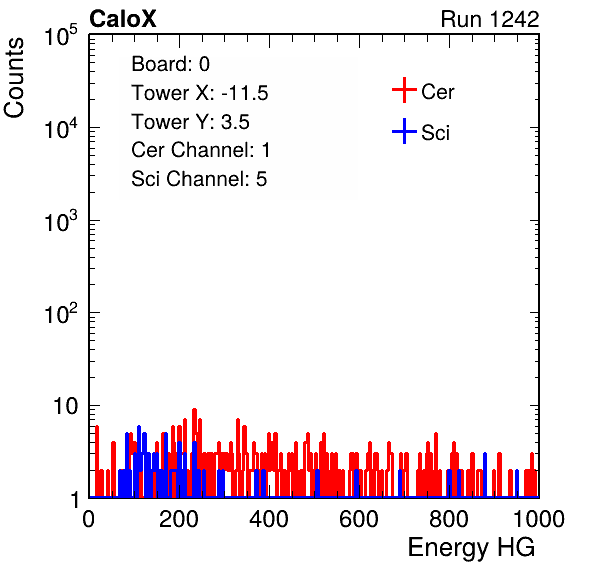 CaloX

Run 1242

Counts

$10^5$

$10^4$

$10^3$

$10^2$

10

1

Board: 0
Tower X: -11.5
Tower Y: 3.5
Cer Channel: 1
Sci Channel: 5

Cer
Sci

0 200 400 600 800 1000

Energy HG